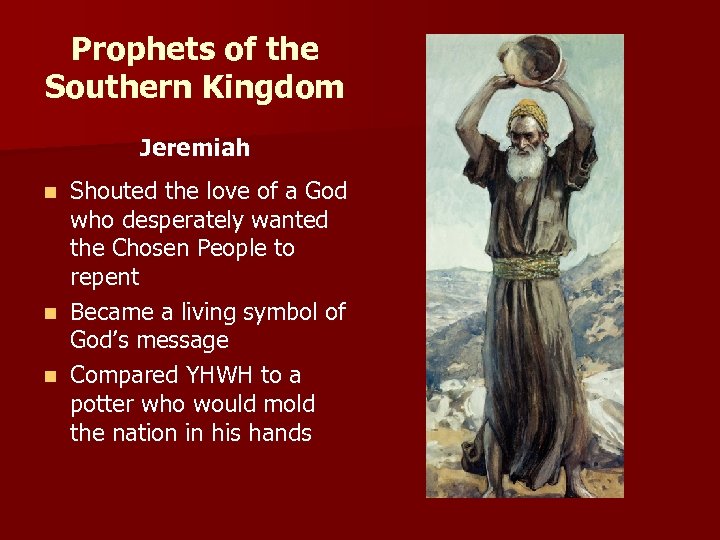 Prophets of the Southern Kingdom

Jeremiah

- Shouted the love of a God who desperately wanted the Chosen People to repent
- Became a living symbol of God's message
- Compared YHWH to a potter who would mold the nation in his hands